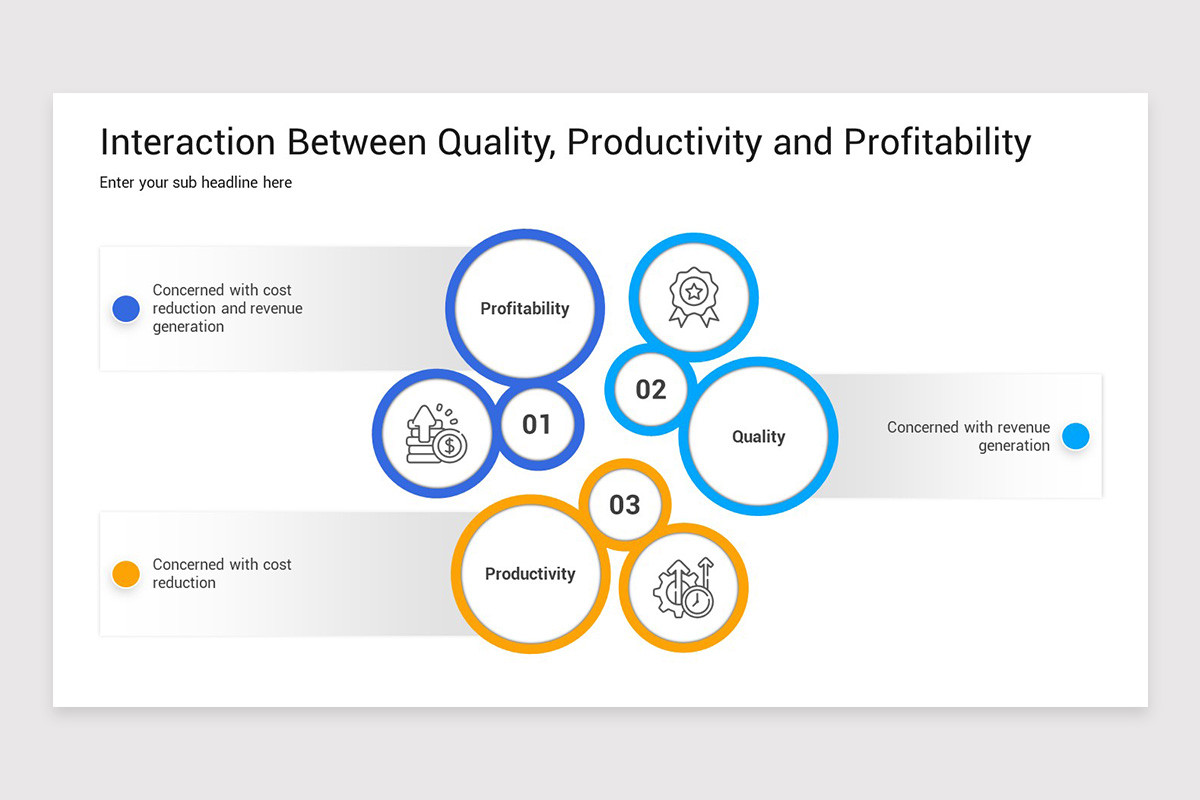 Interaction Between Quality, Productivity and Profitability

Enter your sub headline here

Concerned with cost reduction and revenue generation

Profitability

01

02

Quality

Concerned with revenue generation

03

Concerned with cost reduction

Productivity